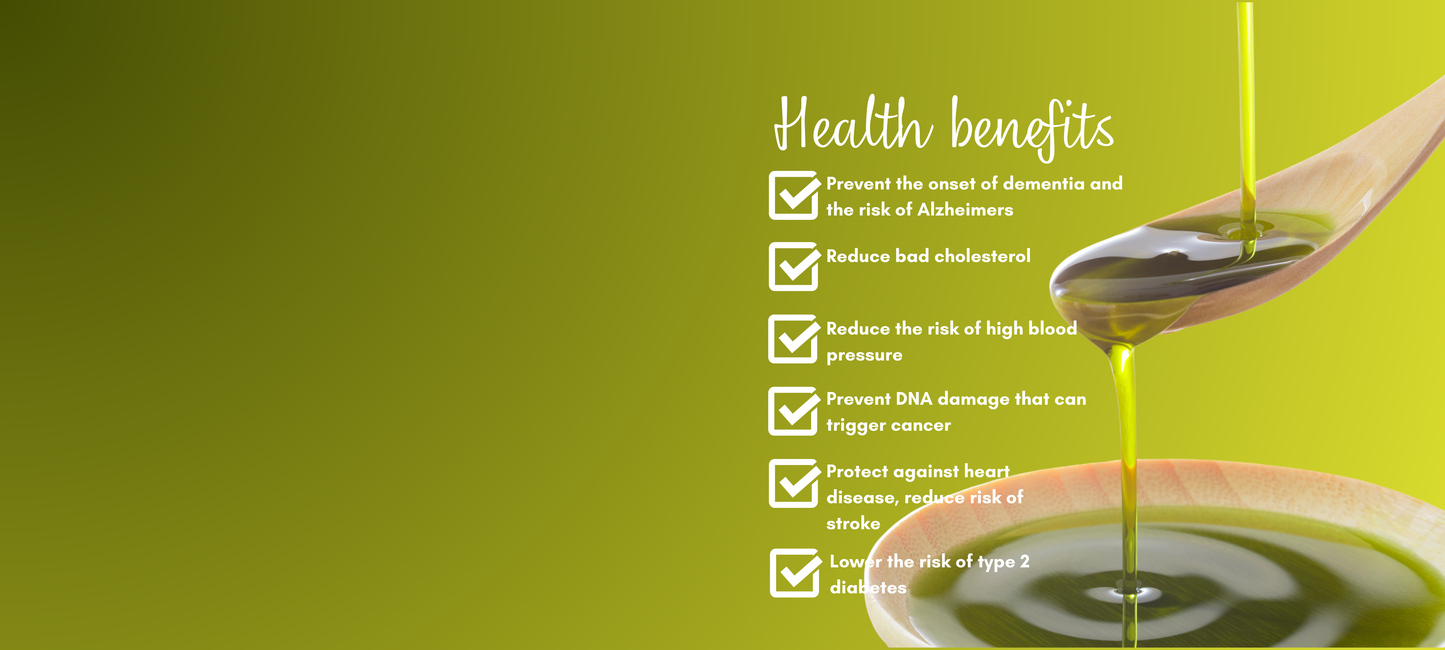 Health benefits

Prevent the onset of dementia and the risk of Alzheimers

Reduce bad cholesterol

Reduce the risk of high blood pressure

Prevent DNA damage that can trigger cancer

Protect against heart disease, reduce risk of stroke

Lower the risk of type 2 diabetes